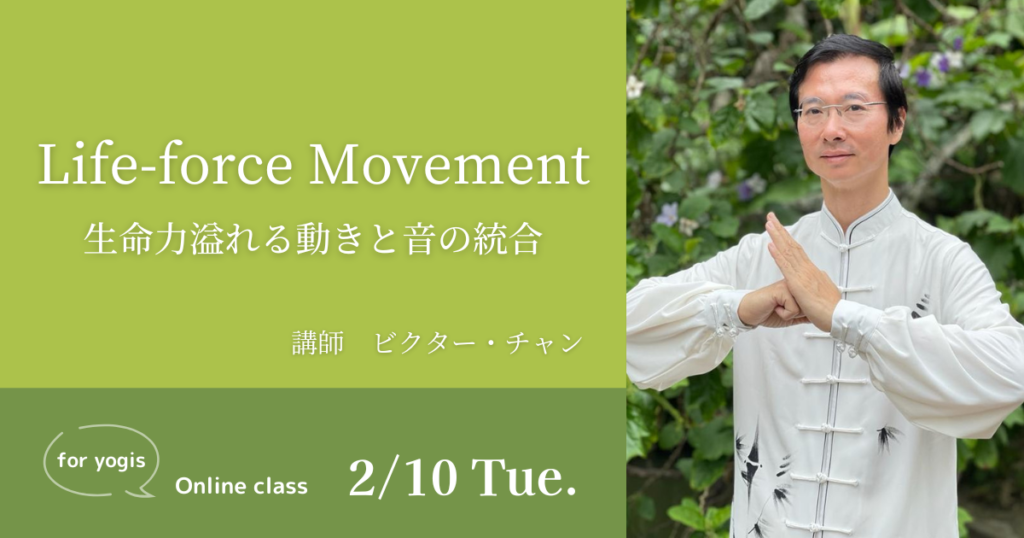 Life-force Movement
生命力溢れる動きと音の統合

講師　ビクター・チャン

for yogis

Online class

2/10 Tue.